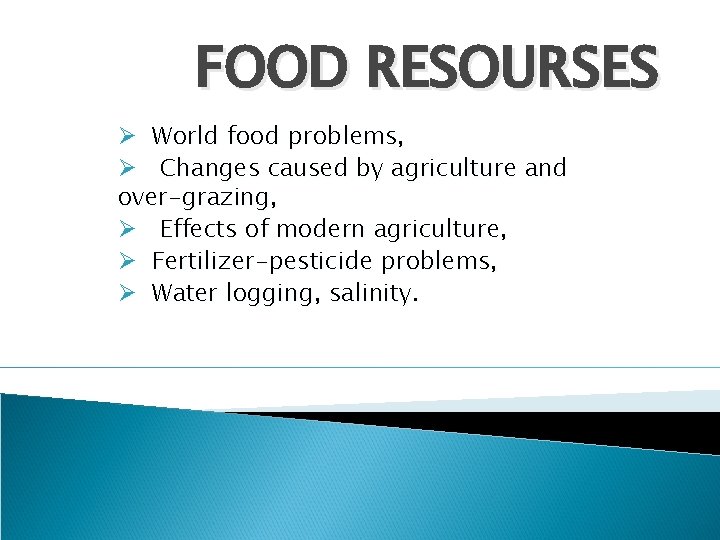 FOOD RESOURSES

➢ World food problems,
➢ Changes caused by agriculture and over-grazing,
➢ Effects of modern agriculture,
➢ Fertilizer-pesticide problems,
➢ Water logging, salinity.